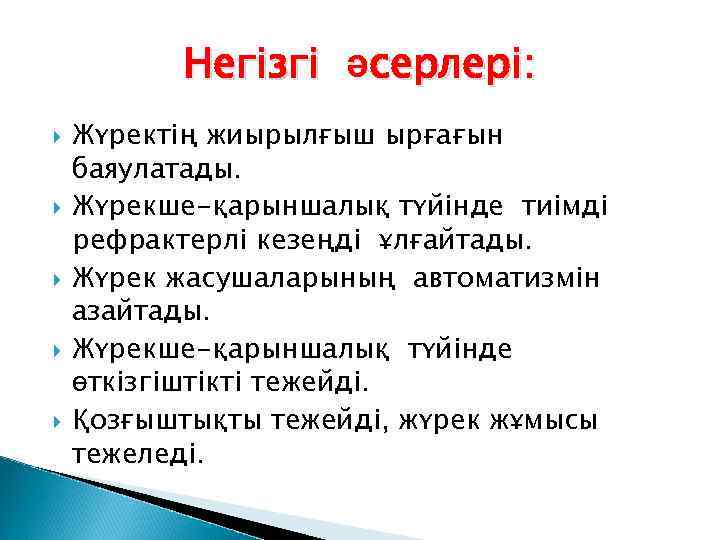 Негізгі әсерлері:

Жүректің жиырылғыш ырғағын баяулатады.

Жүрекше-қарыншалық түйінде тиімді рефрактерлі кезеңді ұлғайтады.

Жүрек жасушаларының автоматизмін азайтады.

Жүрекше-қарыншалық түйінде өткізгіштікті тежейді.

Қозғыштықты тежейді, жүрек жұмысы тежеледі.